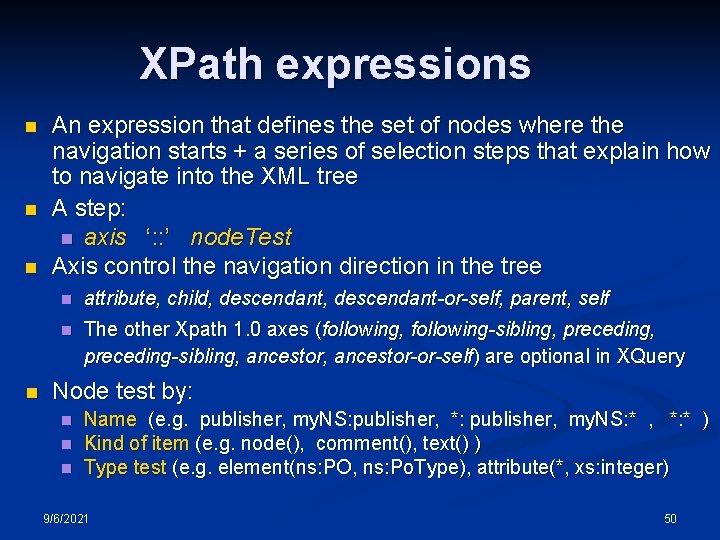 XPath expressions

An expression that defines the set of nodes where the navigation starts + a series of selection steps that explain how to navigate into the XML tree

A step:

axis '::' nodeTest

Axis control the navigation direction in the tree

attribute, child, descendant, descendant-or-self, parent, self

The other Xpath 1.0 axes (following, following-sibling, preceding, preceding-sibling, ancestor, ancestor-or-self) are optional in XQuery

Node test by:

Name (e.g. publisher, myNS:publisher, *: publisher, myNS:* , *:* )

Kind of item (e.g. node(), comment(), text() )

Type test (e.g. element(ns:PO, ns:PoType), attribute(*, xs:integer)

9/6/2021

50